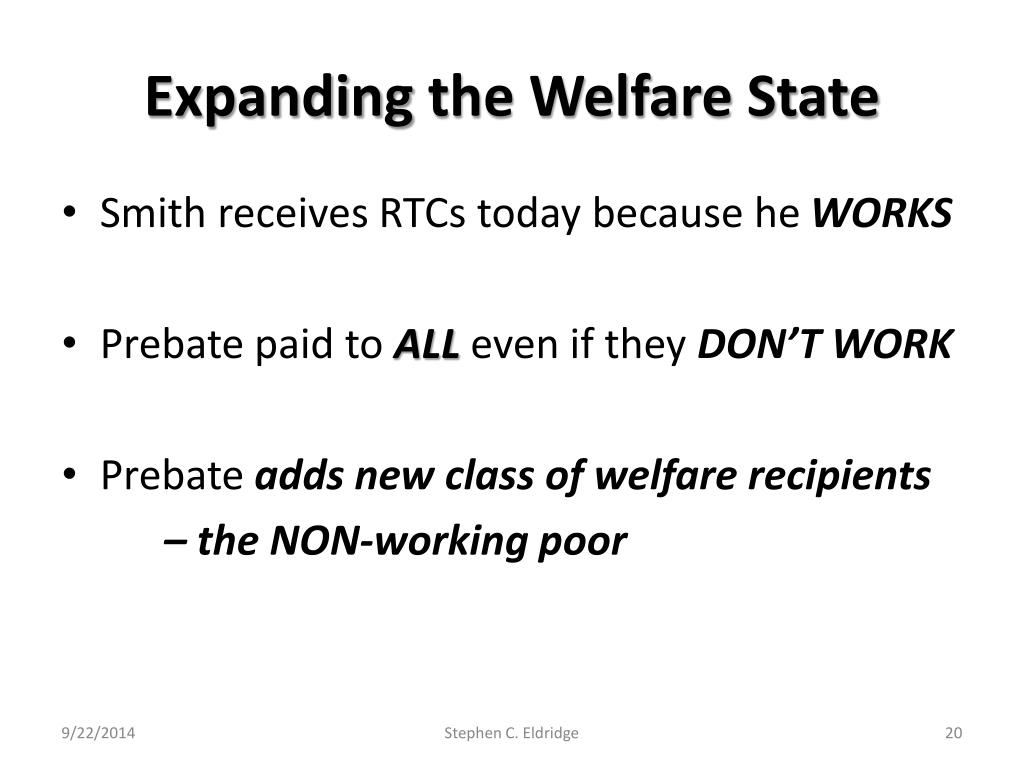 Expanding the Welfare State

• Smith receives RTCs today because he WORKS

• Prebate paid to ALL even if they DON'T WORK

• Prebate adds new class of welfare recipients

– the NON-working poor

9/22/2014

Stephen C. Eldridge

20